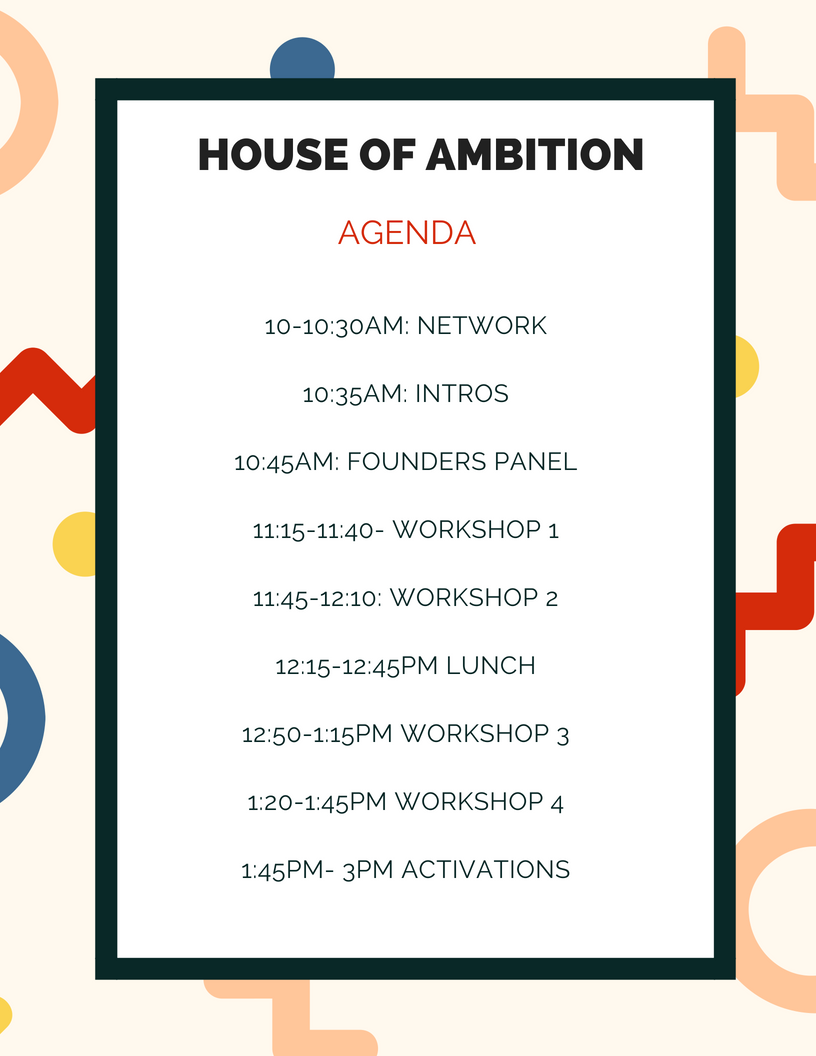 HOUSE OF AMBITION

AGENDA

10-10:30AM: NETWORK

10:35AM: INTROS

10:45AM: FOUNDERS PANEL

11:15-11:40- WORKSHOP 1

11:45-12:10: WORKSHOP 2

12:15-12:45PM LUNCH

12:50-1:15PM WORKSHOP 3

1:20-1:45PM WORKSHOP 4

1:45PM- 3PM ACTIVATIONS